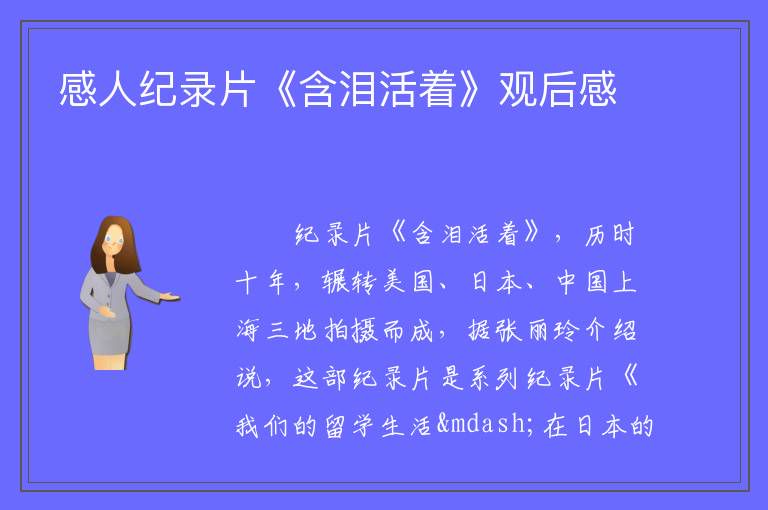 感人纪录片《含泪活着》观后感

纪录片《含泪活着》，历时十年，辗转美国、日本、中国上海三地拍摄而成，据张丽玲介绍说，这部纪录片是系列纪录片《我们的留学生活&mdash;在日本的